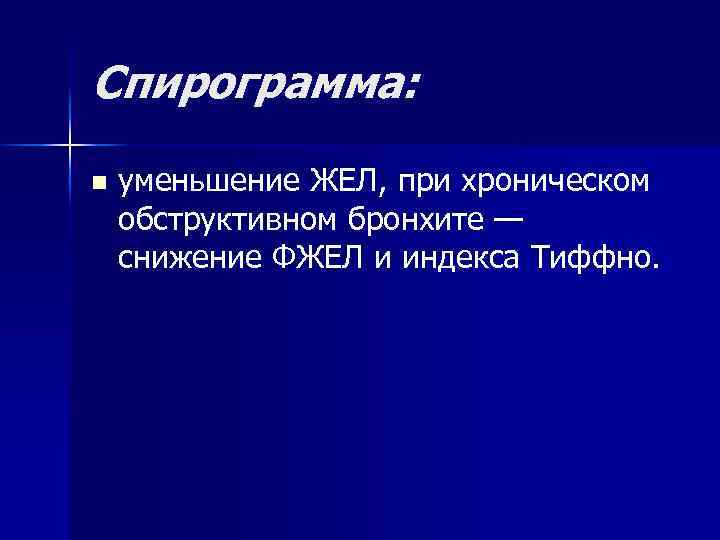 Спирограмма:

уменьшение ЖЕЛ, при хроническом обструктивном бронхите — снижение ФЖЕЛ и индекса Тиффно.